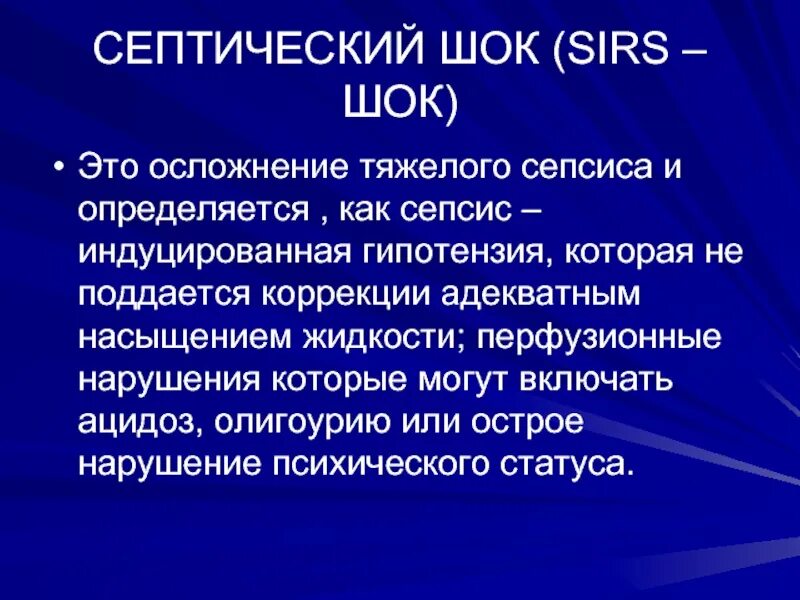 СЕПТИЧЕСКИЙ ШОК (SIRS – ШОК)

• Это осложнение тяжелого сепсиса и определяется , как сепсис – индуцированная гипотензия, которая не поддается коррекции адекватным насыщением жидкости; перфузионные нарушения которые могут включать ацидоз, олигоурию или острое нарушение психического статуса.